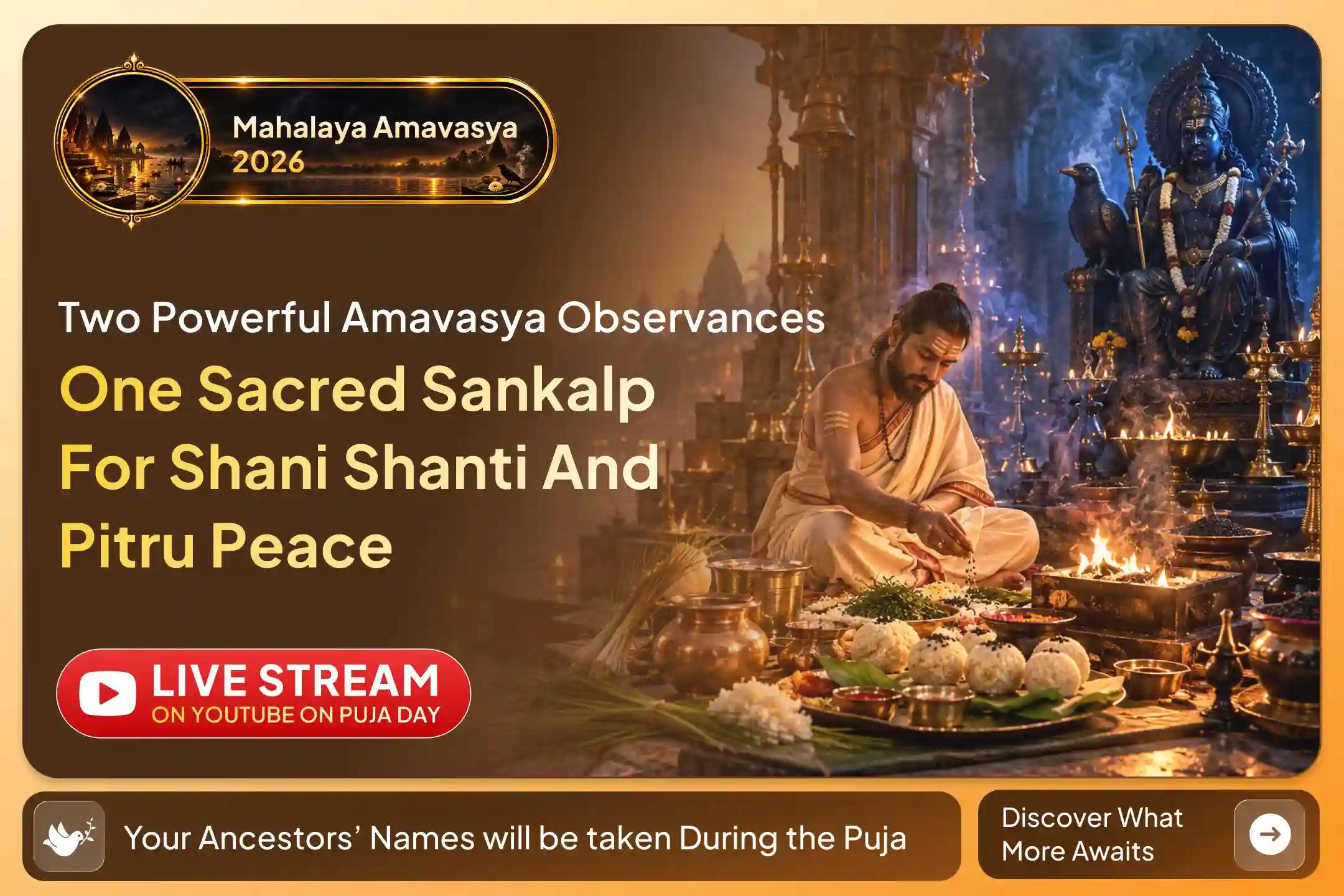 Mahalaya Amavasya
2026

Two Powerful Amavasya Observances

One Sacred Sankalp For Shani Shanti And Pitru Peace

LIVE STREAM
ON YOUTUBE ON PUJA DAY

Your Ancestors' Names will be taken During the Puja

Discover What More Awaits